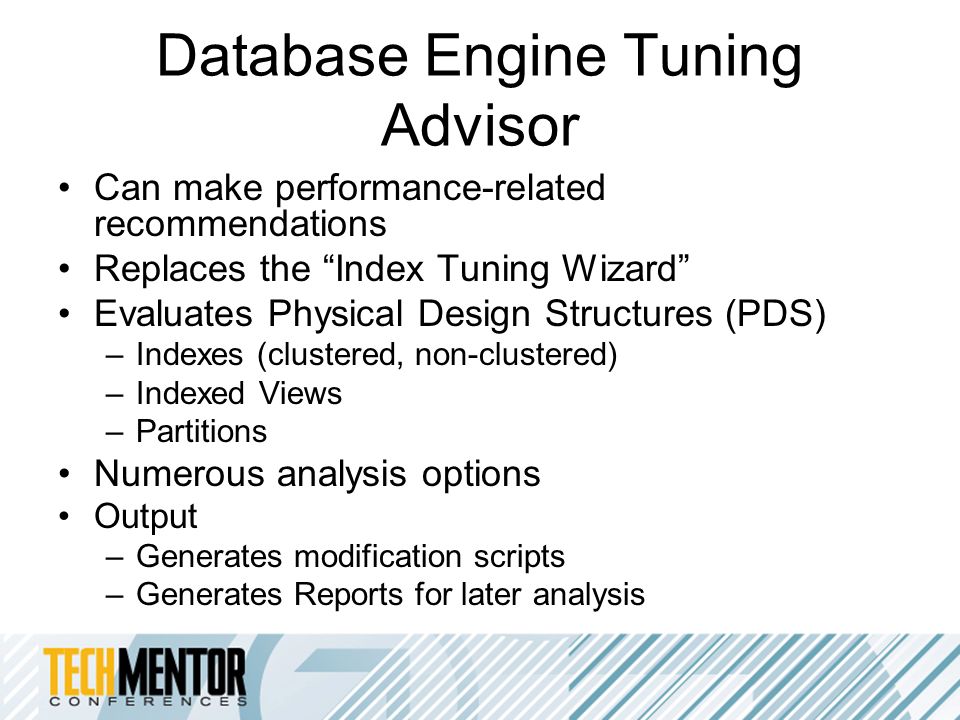 Database Engine Tuning Advisor

• Can make performance-related recommendations
• Replaces the “Index Tuning Wizard”
• Evaluates Physical Design Structures (PDS)
  – Indexes (clustered, non-clustered)
  – Indexed Views
  – Partitions
• Numerous analysis options
• Output
  – Generates modification scripts
  – Generates Reports for later analysis

TECHMENTOR
CONFERENCES